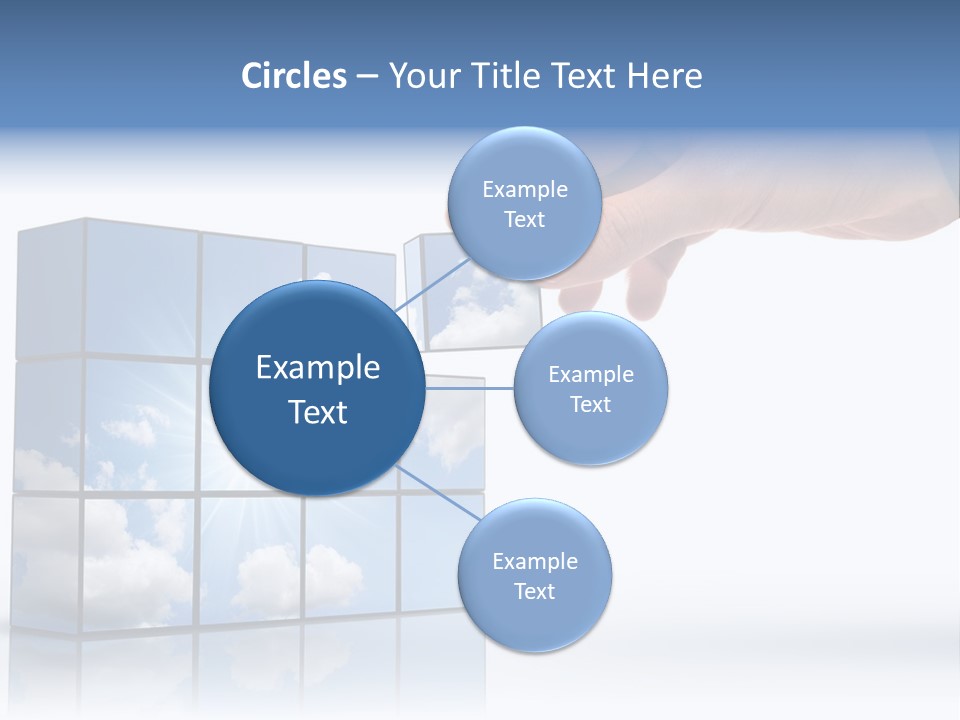 Circles – Your Title Text Here

Example Text

Example Text

Example Text

Example Text